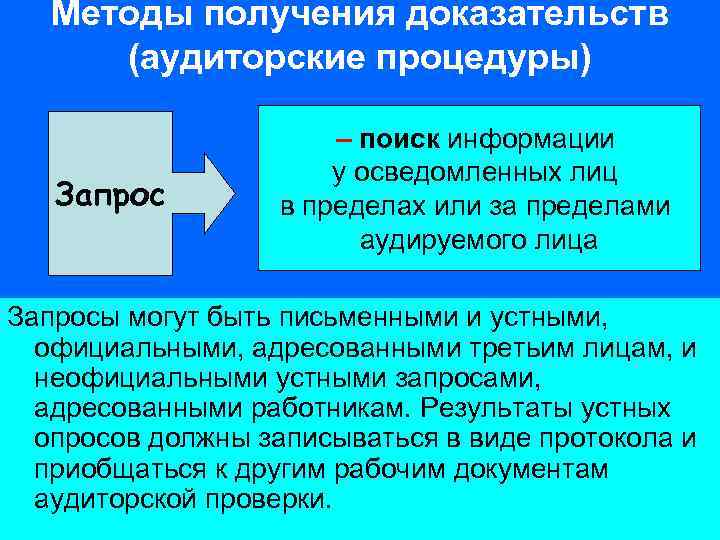 Методы получения доказательств (аудиторские процедуры)

Запрос

– поиск информации у осведомленных лиц в пределах или за пределами аудируемого лица

Запросы могут быть письменными и устными, официальными, адресованными третьим лицам, и неофициальными устными запросами, адресованными работникам. Результаты устных опросов должны записываться в виде протокола и приобщаться к другим рабочим документам аудиторской проверки.